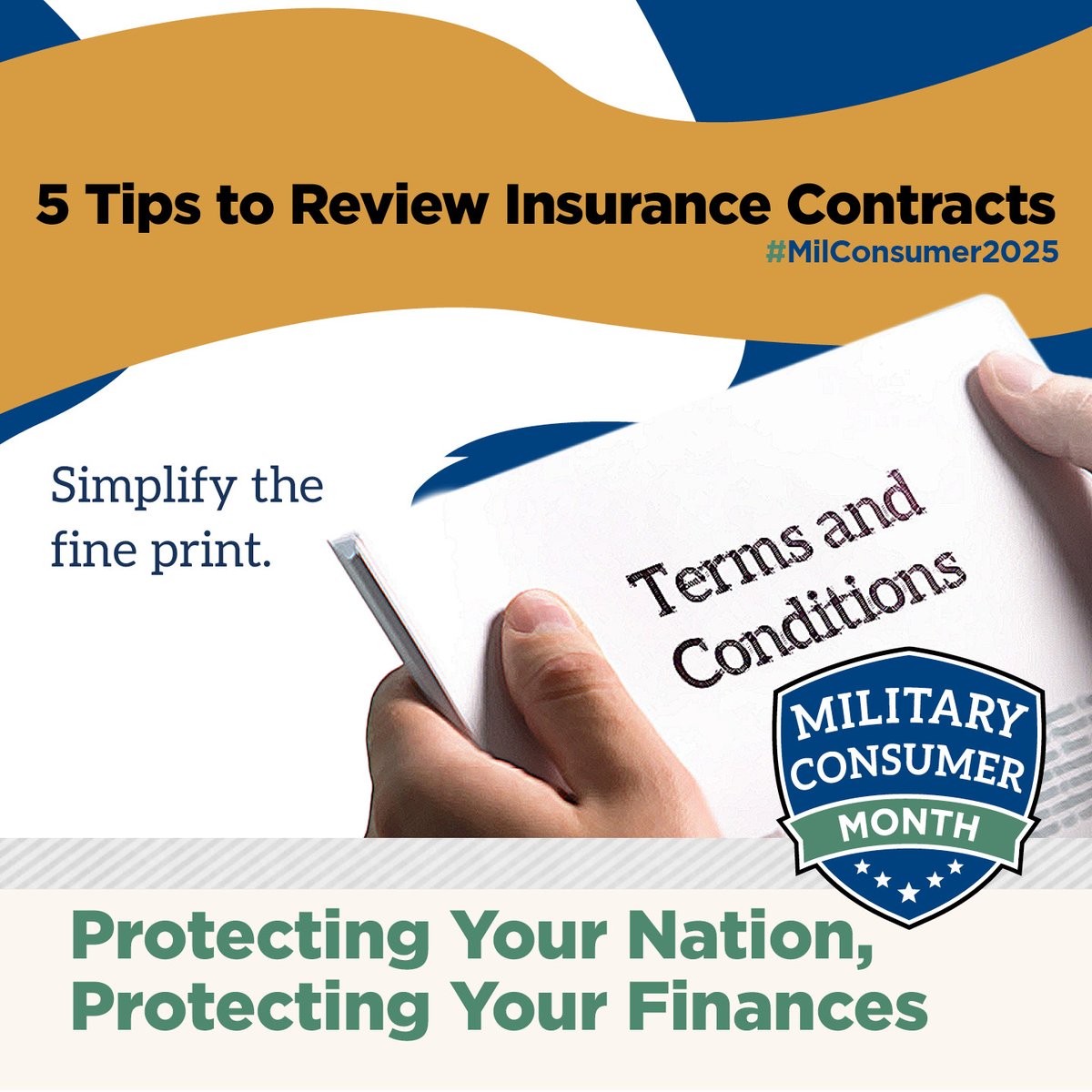 5 Tips to Review Insurance Contracts
#MilConsumer2025

Simplify the fine print.

Terms and Conditions

MILITARY CONSUMER MONTH

Protecting Your Nation, Protecting Your Finances